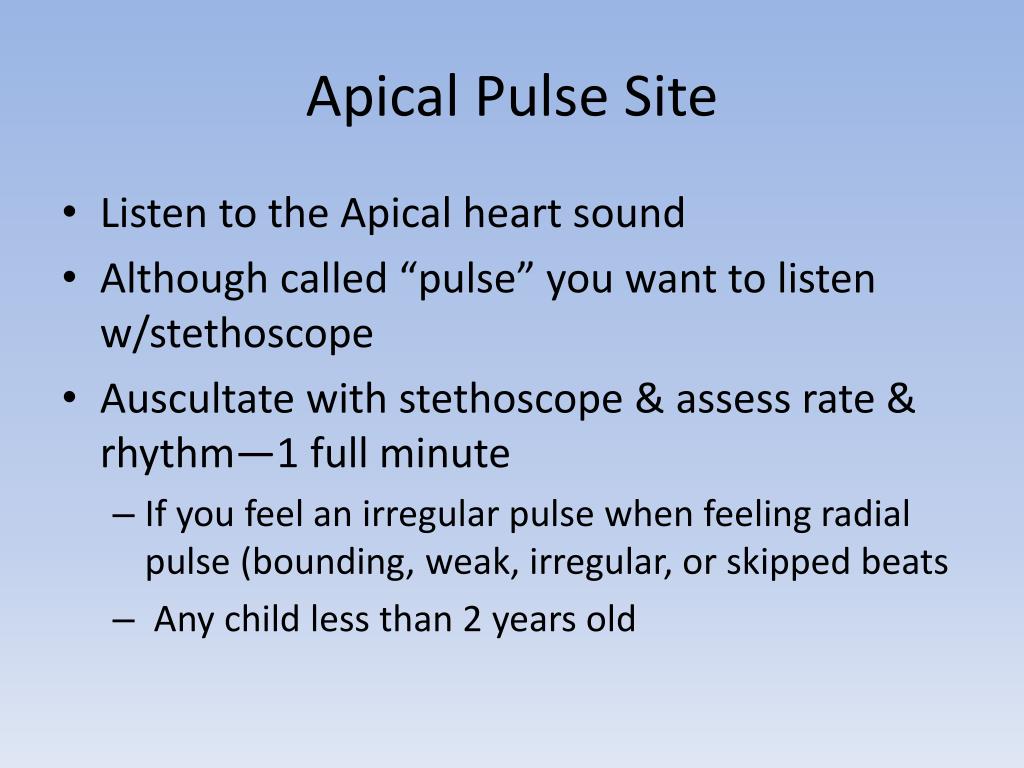 Apical Pulse Site

• Listen to the Apical heart sound
• Although called “pulse” you want to listen w/stethoscope
• Auscultate with stethoscope & assess rate & rhythm—1 full minute
– If you feel an irregular pulse when feeling radial pulse (bounding, weak, irregular, or skipped beats
– Any child less than 2 years old